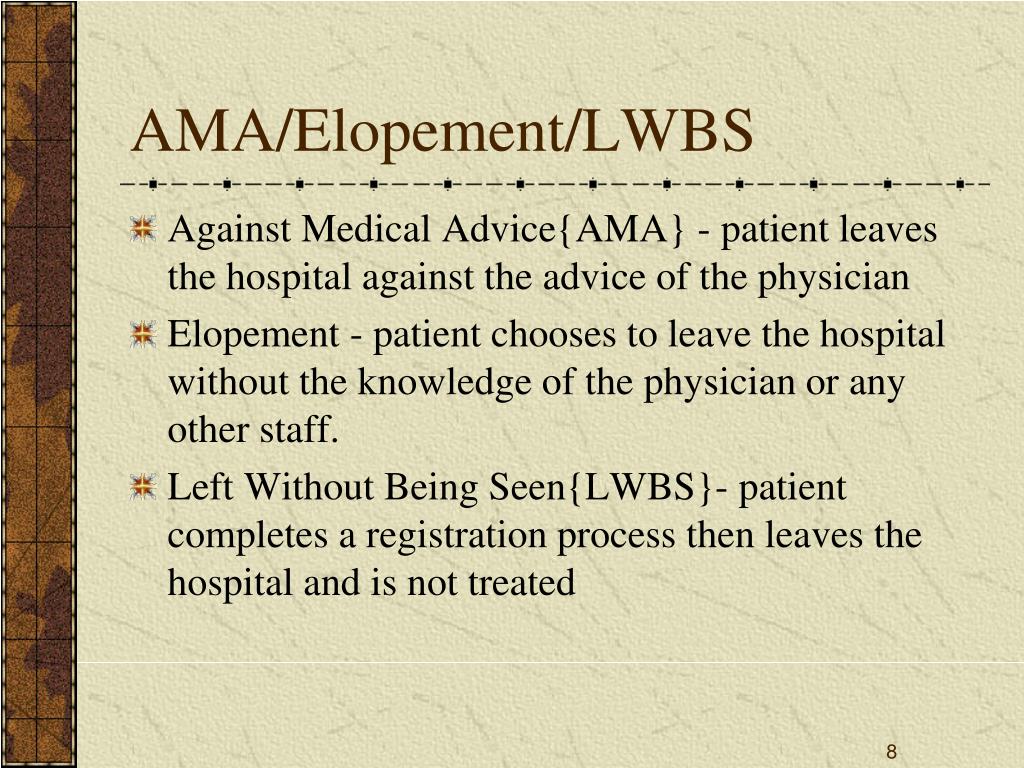 AMA/Elopement/LWBS

Against Medical Advice{AMA} - patient leaves the hospital against the advice of the physician

Elopement - patient chooses to leave the hospital without the knowledge of the physician or any other staff.

Left Without Being Seen{LWBS}- patient completes a registration process then leaves the hospital and is not treated

8